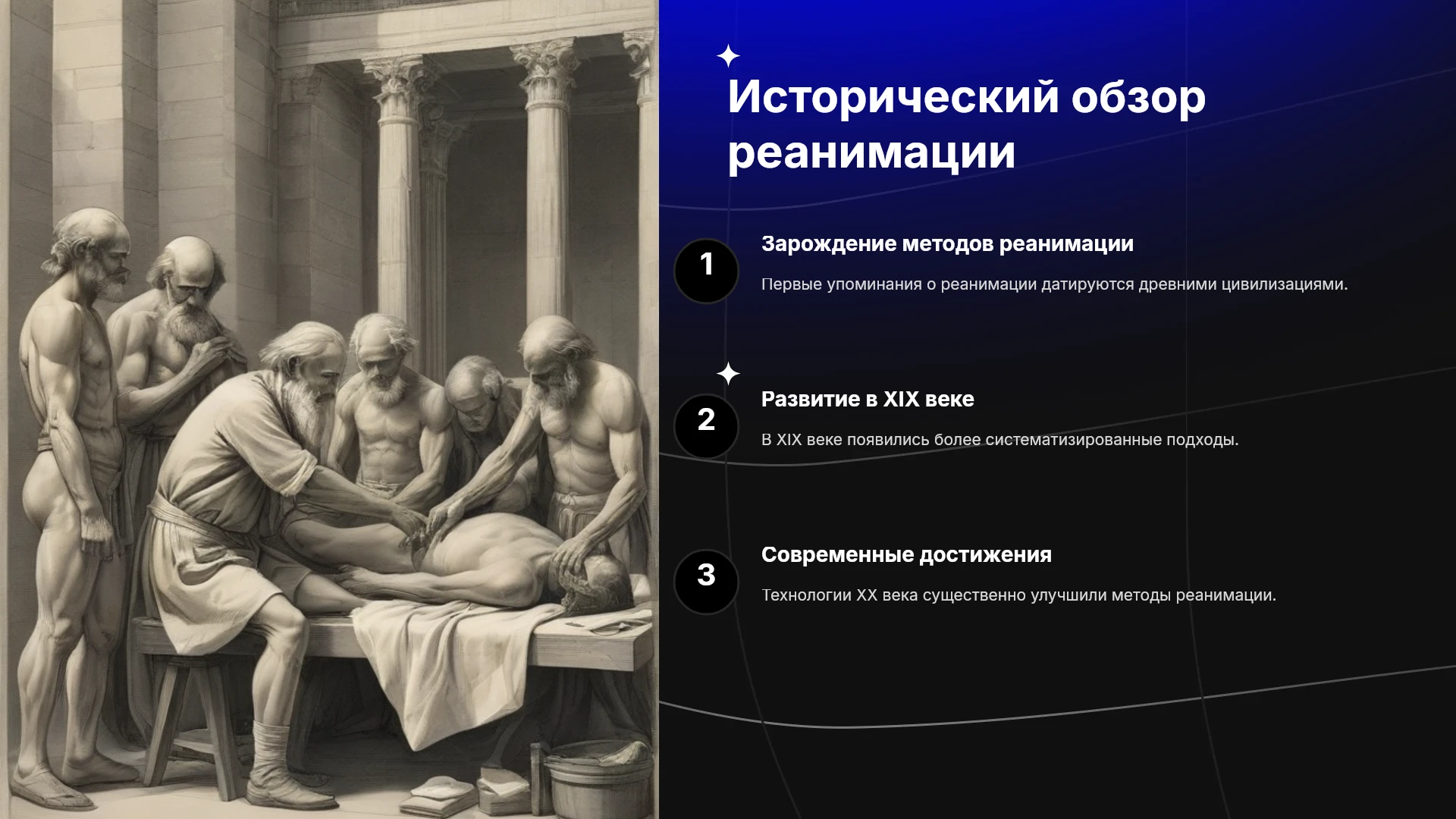 Исторический обзор реанимации

1

Зарождение методов реанимации

Первые упоминания о реанимации датируются древними цивилизациями.

2

Развитие в XIX веке

В XIX веке появились более систематизированные подходы.

3

Современные достижения

Технологии XX века существенно улучшили методы реанимации.